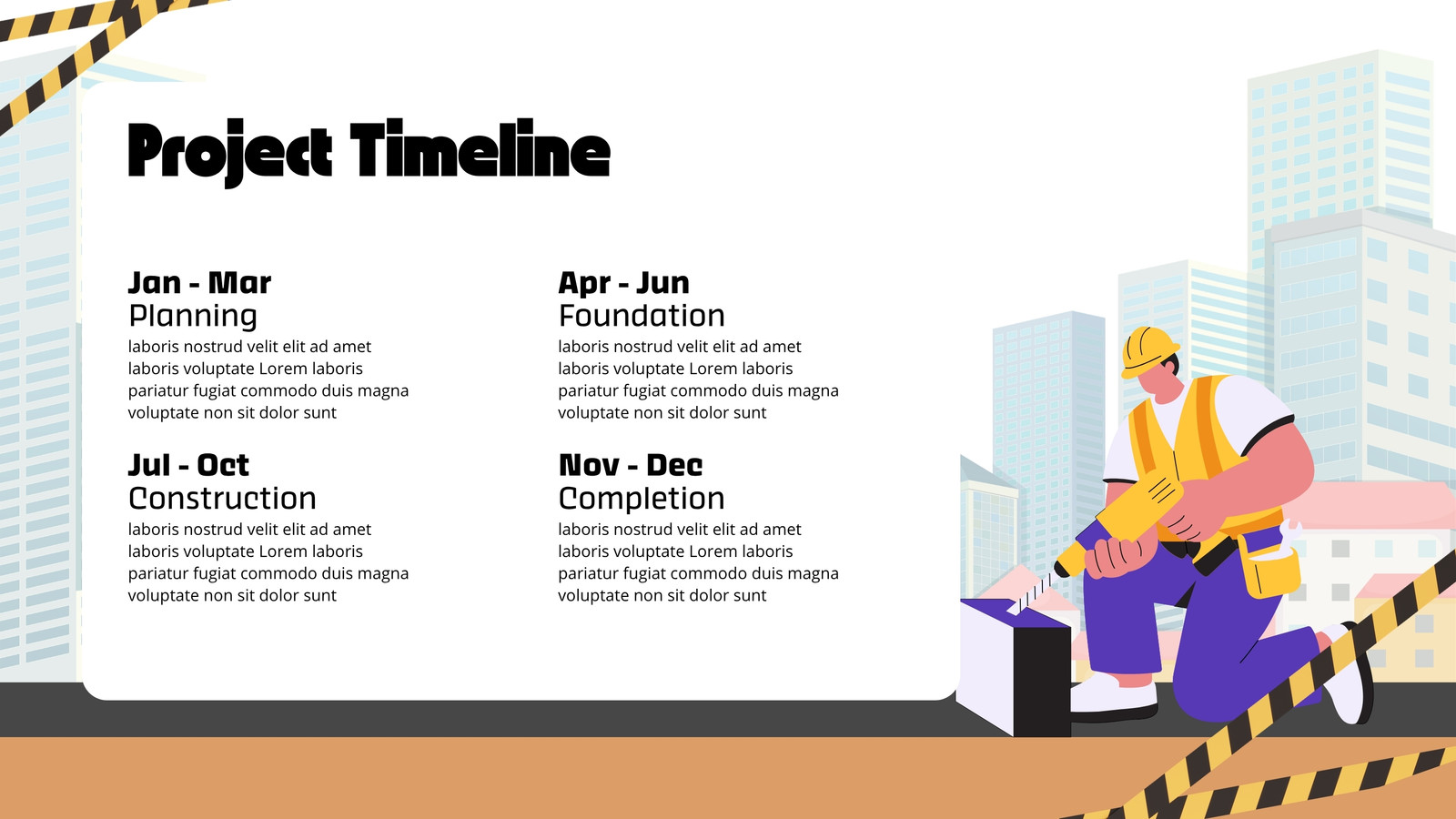 Project Timeline

Jan - Mar
Planning
laboris nostrud velit elit ad amet laboris voluptate Lorem laboris pariatur fugiat commodo duis magna voluptate non sit dolor sunt

Jul - Oct
Construction
laboris nostrud velit elit ad amet laboris voluptate Lorem laboris pariatur fugiat commodo duis magna voluptate non sit dolor sunt

Apr - Jun
Foundation
laboris nostrud velit elit ad amet laboris voluptate Lorem laboris pariatur fugiat commodo duis magna voluptate non sit dolor sunt

Nov - Dec
Completion
laboris nostrud velit elit ad amet laboris voluptate Lorem laboris pariatur fugiat commodo duis magna voluptate non sit dolor sunt